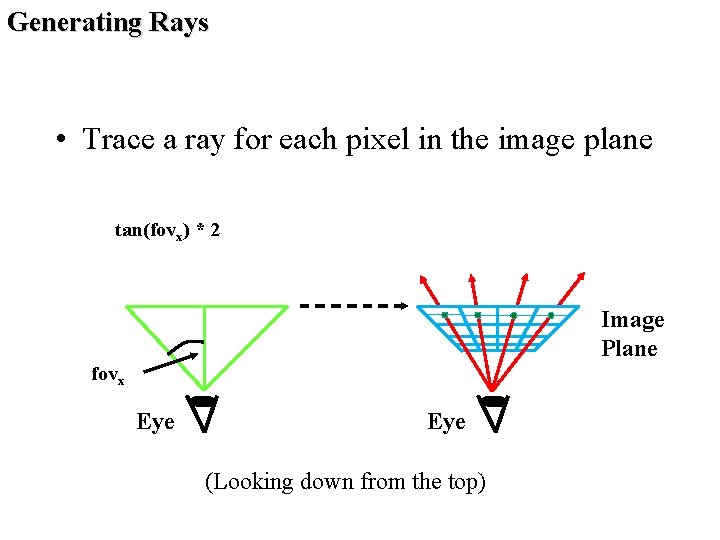 Generating Rays

• Trace a ray for each pixel in the image plane

$\tan(fov_x) * 2$

$fov_x$

Eye

Image Plane

Eye

(Looking down from the top)